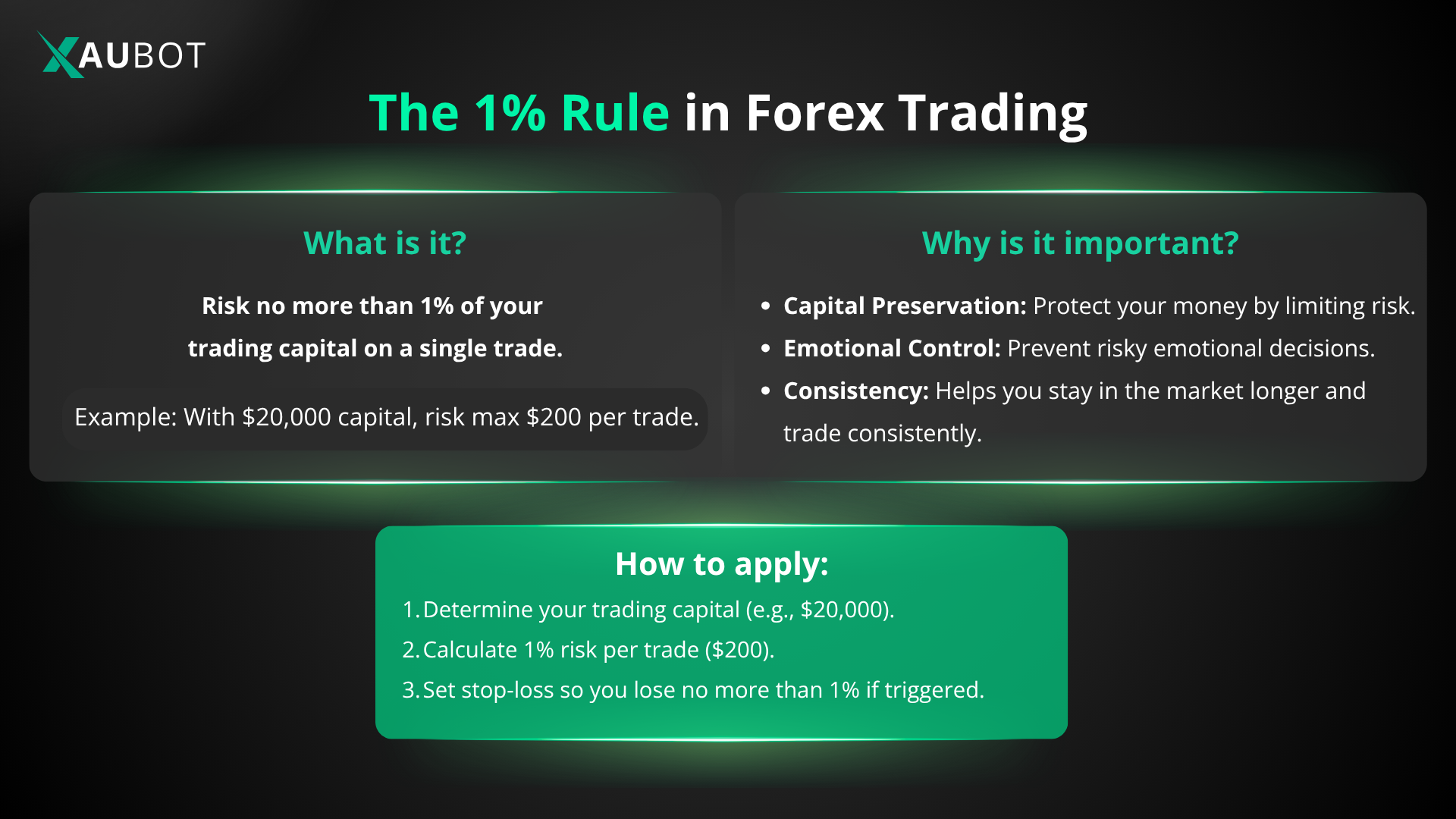 XAUBOT

The 1% Rule in Forex Trading

What is it?

Risk no more than 1% of your trading capital on a single trade.

Example: With \$20,000 capital, risk max \$200 per trade.

Why is it important?

- Capital Preservation: Protect your money by limiting risk.
- Emotional Control: Prevent risky emotional decisions.
- Consistency: Helps you stay in the market longer and trade consistently.

How to apply:

1. Determine your trading capital (e.g., \$20,000).
2. Calculate 1% risk per trade (\$200).
3. Set stop-loss so you lose no more than 1% if triggered.